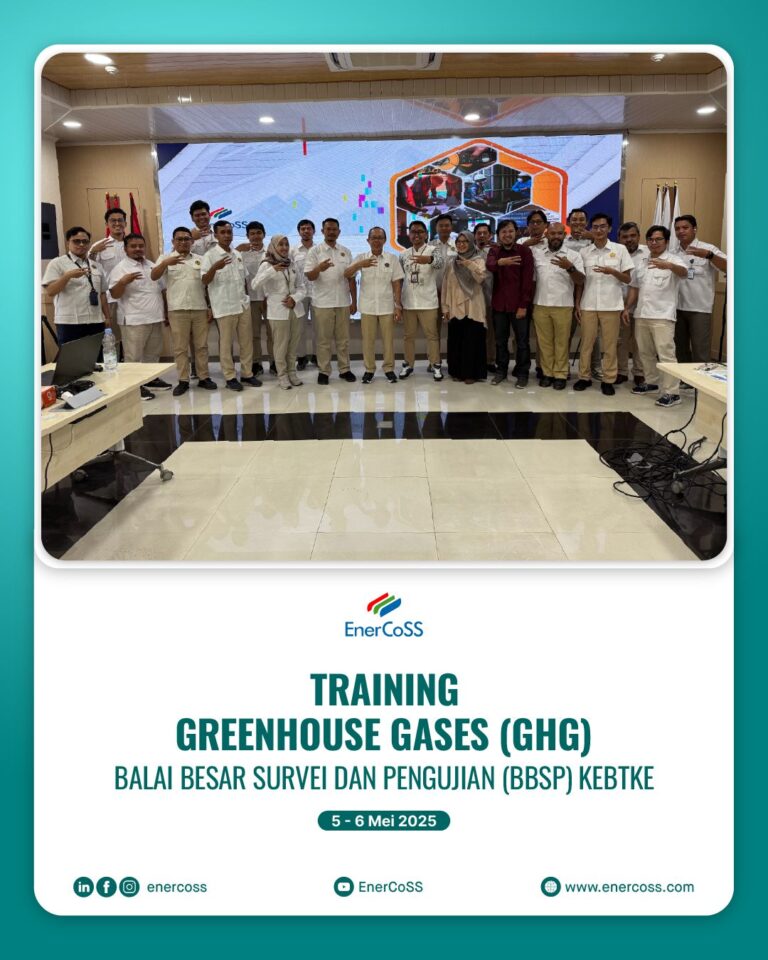 EnerCoSS

TRAINING
GREENHOUSE GASES (GHG)
BALAI BESAR SURVEI DAN PENGUJIAN (BBSP) KEBTKE

5 - 6 Mei 2025

enercoss EnerCoSS www.enercoss.com